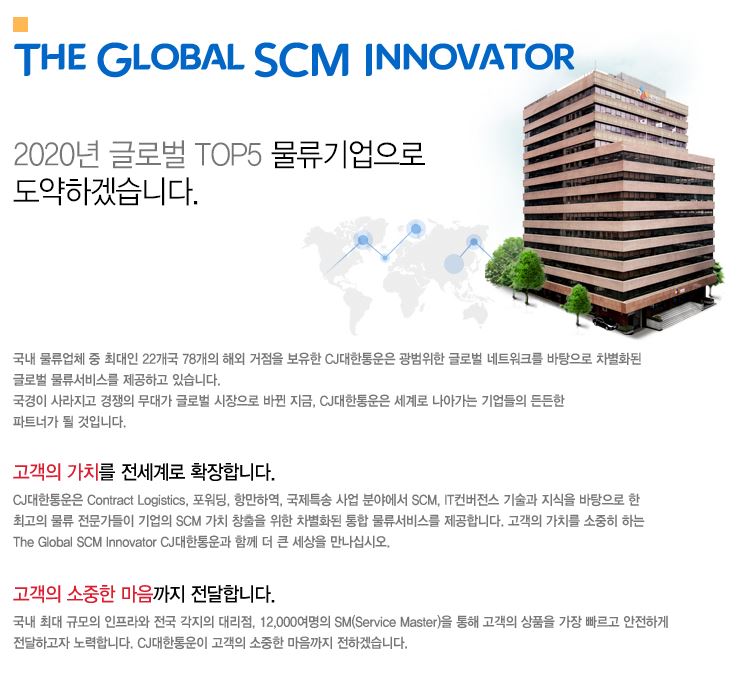 THE GLOBAL SCM INNOVATOR

2020년 글로벌 TOP5 물류기업으로 도약하겠습니다.

국내 물류업체 중 최대인 22개국 78개의 해외 거점을 보유한 CJ대한통운은 광범위한 글로벌 네트워크를 바탕으로 차별화된 글로벌 물류서비스를 제공하고 있습니다.
국경이 사라지고 경쟁의 무대가 글로벌 시장으로 바뀐 지금, CJ대한통운은 세계로 나아가는 기업들의 든든한 파트너가 될 것입니다.

고객의 가치를 전세계로 확장합니다.

CJ대한통운은 Contract Logistics, 포워딩, 항만하역, 국제특송 사업 분야에서 SCM, IT컨버전스 기술과 지식을 바탕으로 한 최고의 물류 전문가들이 기업의 SCM 가치 창출을 위한 차별화된 통합 물류서비스를 제공합니다. 고객의 가치를 소중히 하는 The Global SCM Innovator CJ대한통운과 함께 더 큰 세상을 만나십시오.

고객의 소중한 마음까지 전달합니다.

국내 최대 규모의 인프라와 전국 각지의 대리점, 12,000여명의 SM(Service Master)을 통해 고객의 상품을 가장 빠르고 안전하게 전달하고자 노력합니다. CJ대한통운이 고객의 소중한 마음까지 전하겠습니다.